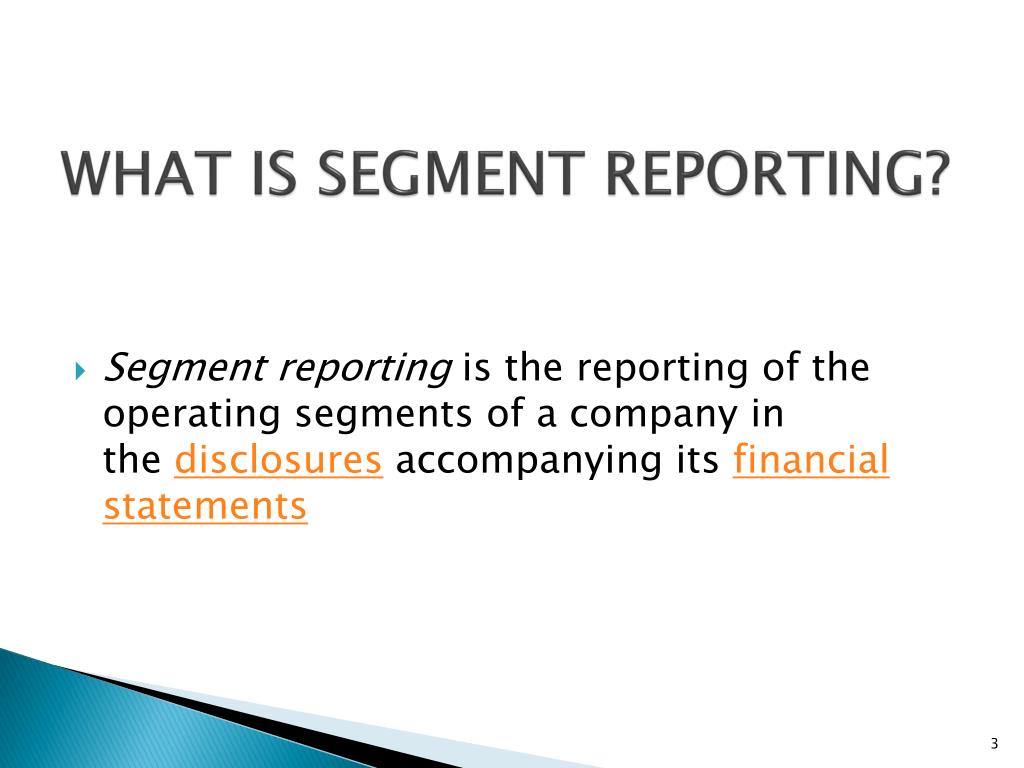 WHAT IS SEGMENT REPORTING?

Segment reporting is the reporting of the operating segments of a company in the disclosures accompanying its financial statements

3